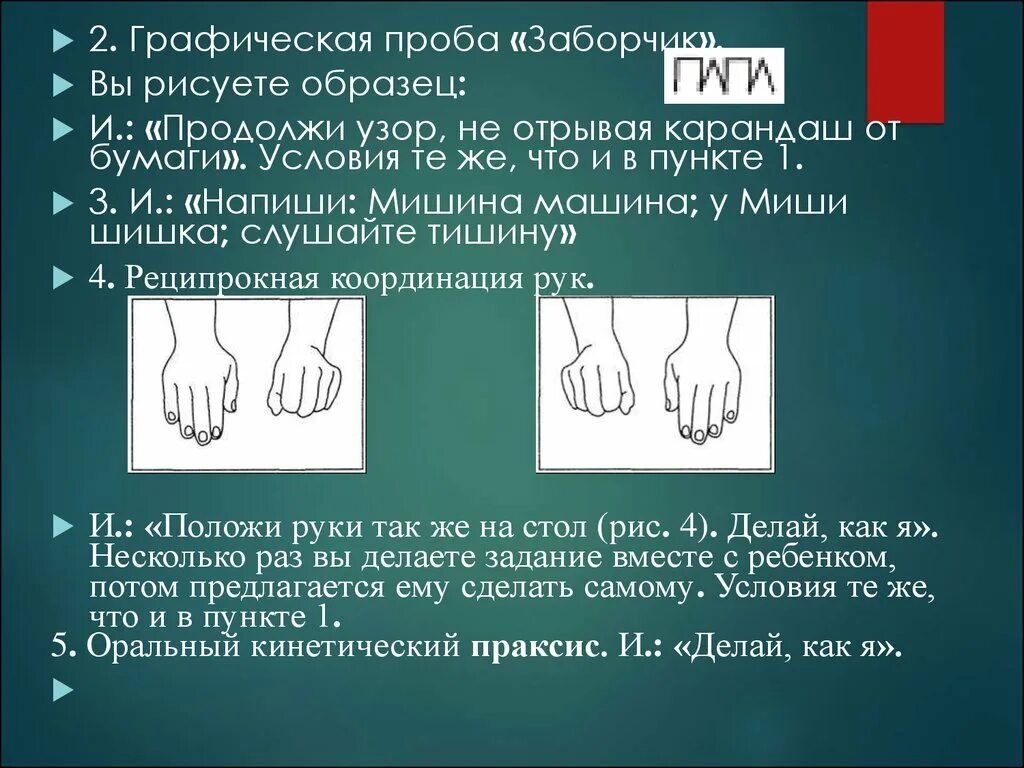 2. Графическая проба «Заборчик».

Вы рисуете образец:

И.: «Продолжи узор, не отрывая карандаш от бумаги». Условия те же, что и в пункте 1.

3. И.: «Напиши: Мишина машина; у Миши шишка; слушайте тишину»

4. Реципрокная координация рук.

И.: «Положи руки так же на стол (рис. 4). Делай, как я». Несколько раз вы делаете задание вместе с ребенком, потом предлагается ему сделать самому. Условия те же, что и в пункте 1.

5. Оральный кинетический праксис. И.: «Делай, как я».